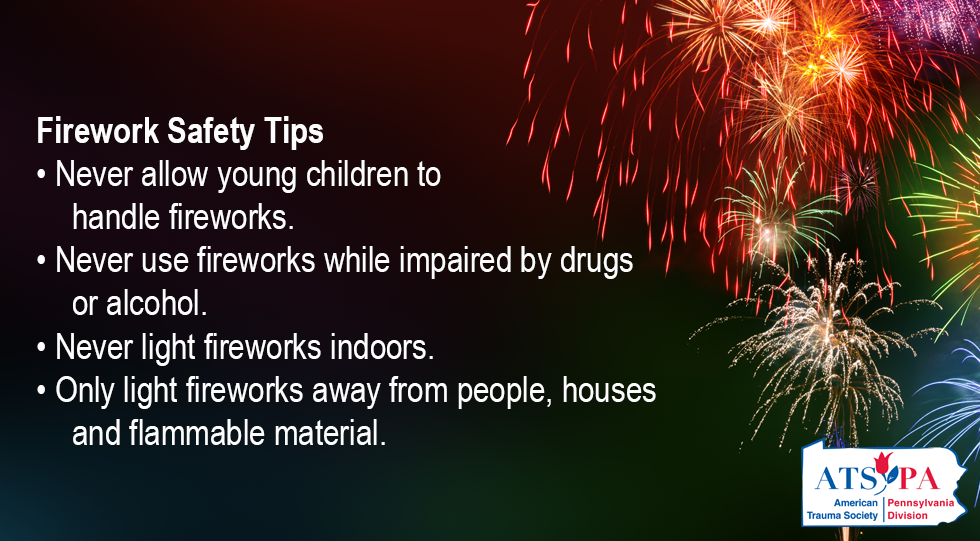 Firework Safety Tips
• Never allow young children to handle fireworks.
• Never use fireworks while impaired by drugs or alcohol.
• Never light fireworks indoors.
• Only light fireworks away from people, houses and flammable material.

ATS PA
American Trauma Society
Pennsylvania Division